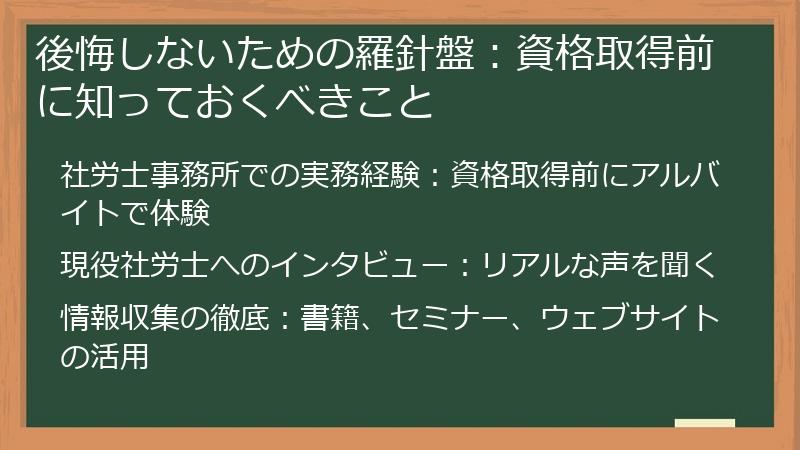 後悔しないための羅針盤：資格取得前に知っておくべきこと

社労士事務所での実務経験：資格取得前にアルバイトで体験

現役社労士へのインタビュー：リアルな声を聞く

情報収集の徹底：書籍、セミナー、ウェブサイトの活用